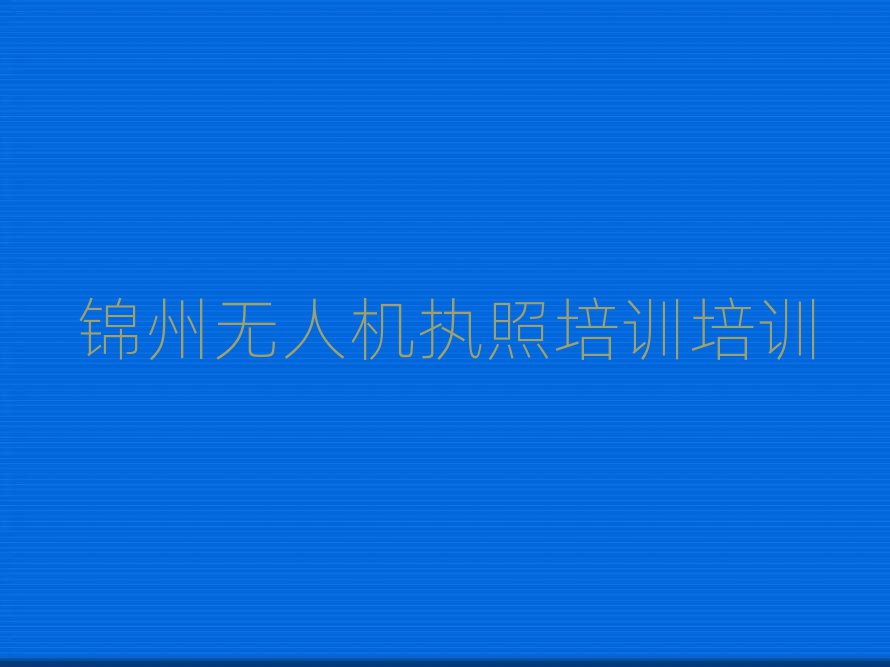 锦州无人机执照培训培训